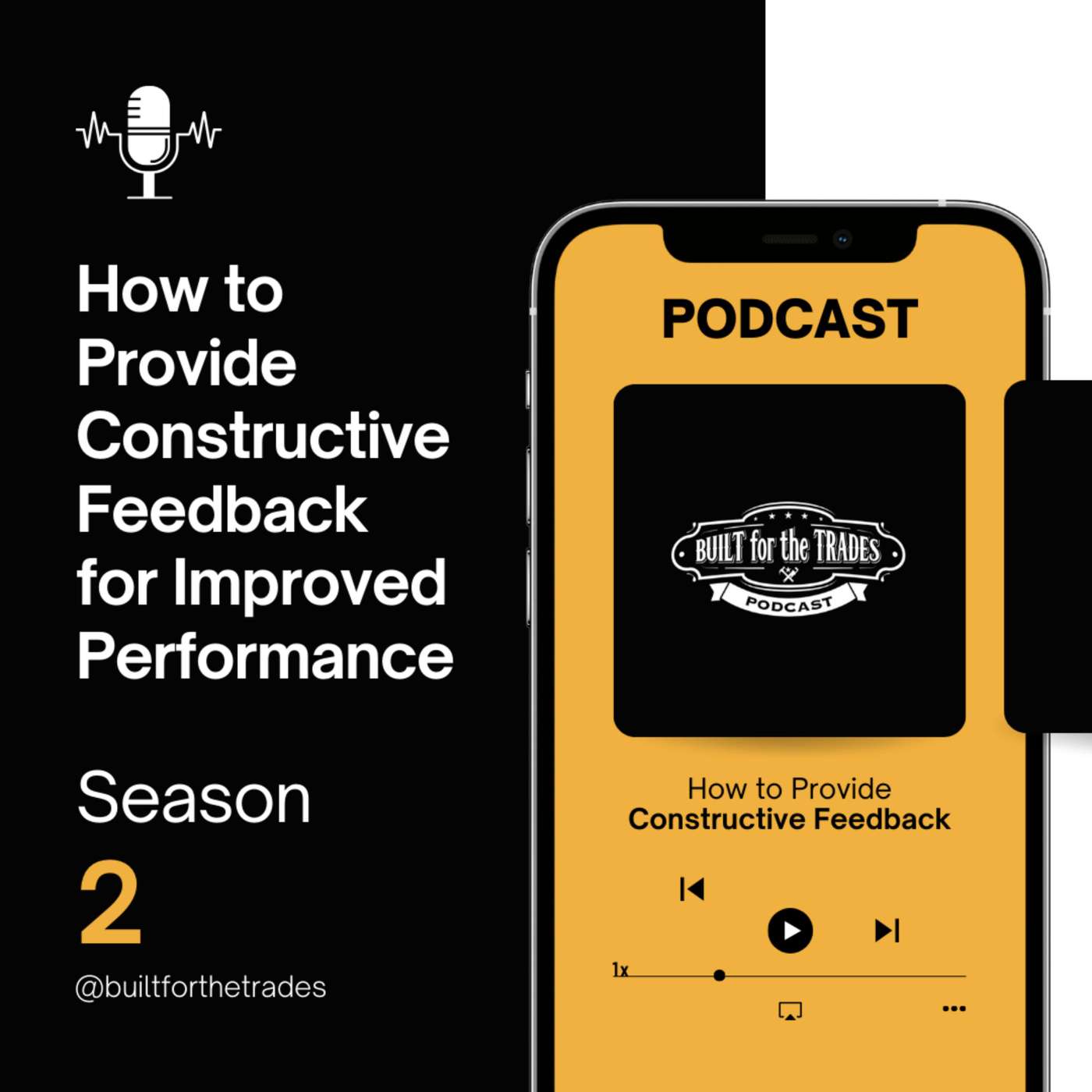 How to Provide Constructive Feedback for Improved Performance

Season
2
@builtforthetrades

PODCAST

BUILT for the TRADES
PODCAST

How to Provide
Constructive Feedback

1x